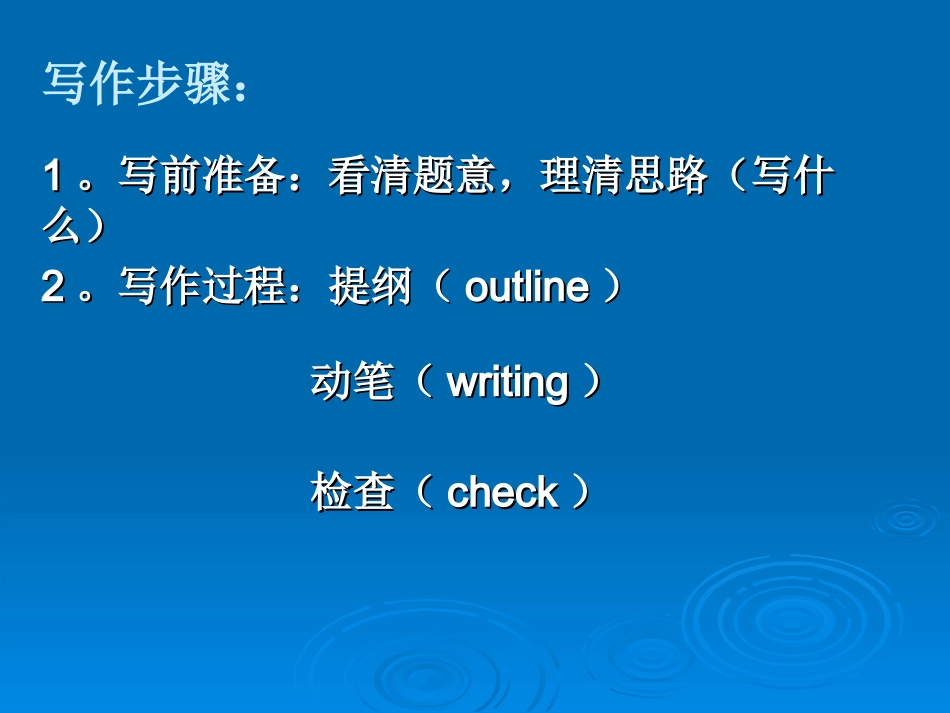 写作步骤：

1。写前准备：看清题意，理清思路（写什么）

2。写作过程：提纲（outline）

动笔（writing）

检查（check）